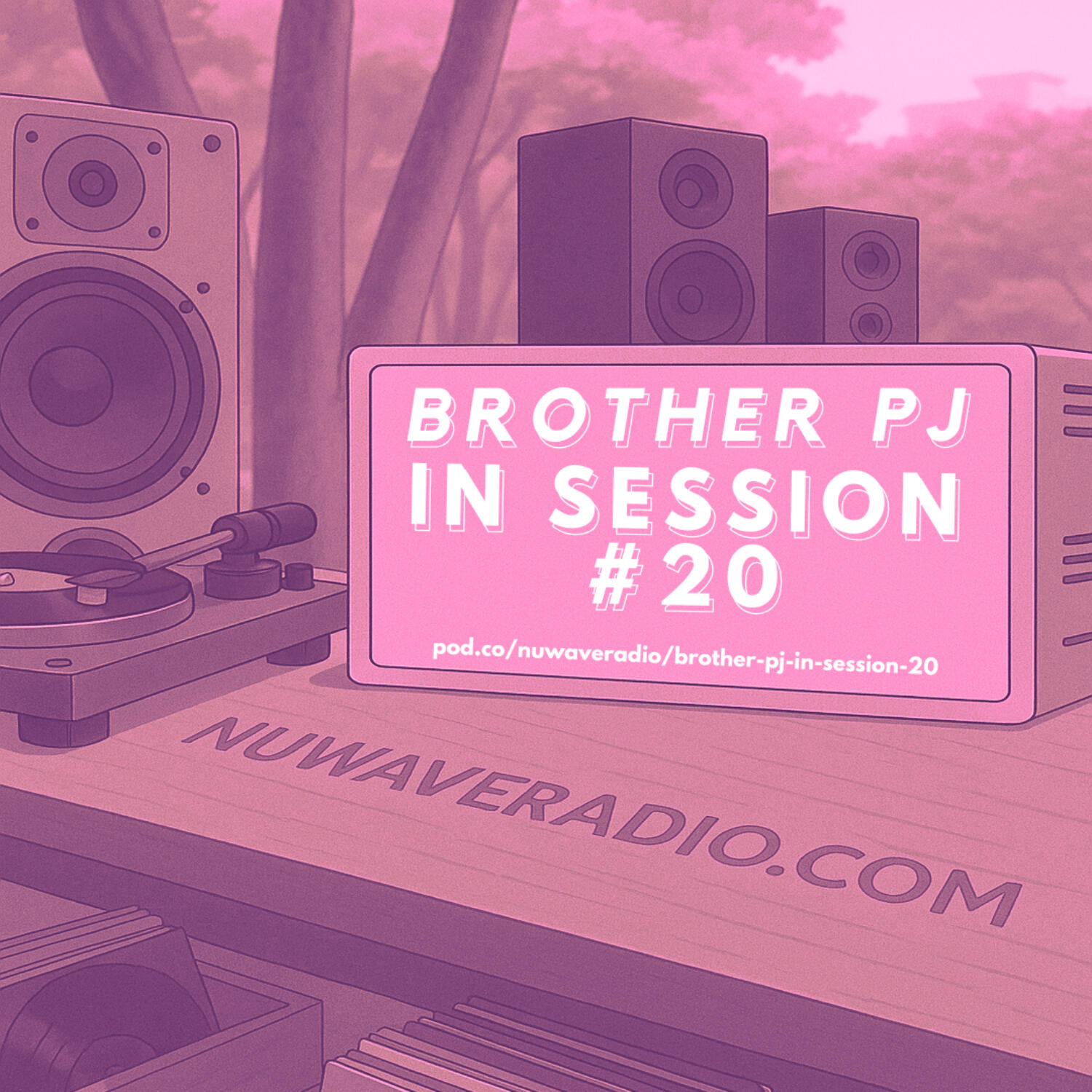 BROTHER PJ
IN SESSION
#20

pod.co/nuwaveradio/brother-pj-in-session-20

NUWAVERADIO.COM